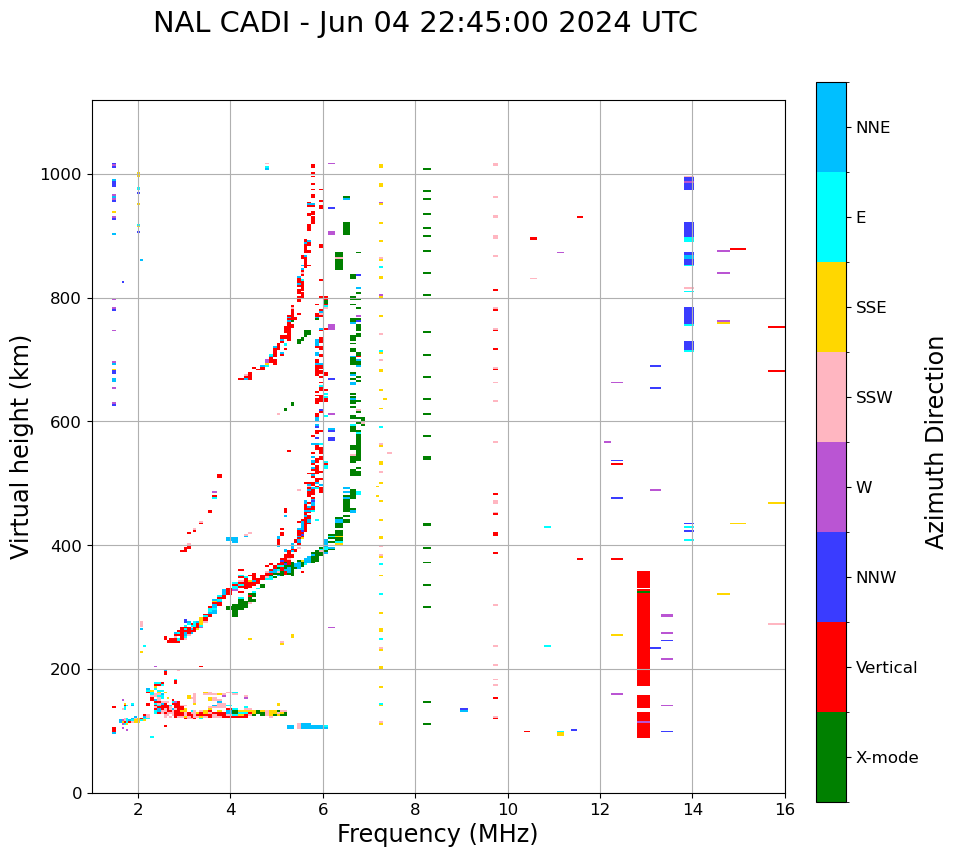 NAL CADI - Jun 04 22:45:00 2024 UTC

Virtual height (km)

1000
800
600
400
200
0

2
4
6
8
10
12
14
16

Frequency (MHz)

NNE
E
SSE
SSW
W
NNW
Vertical
X-mode

Azimuth Direction